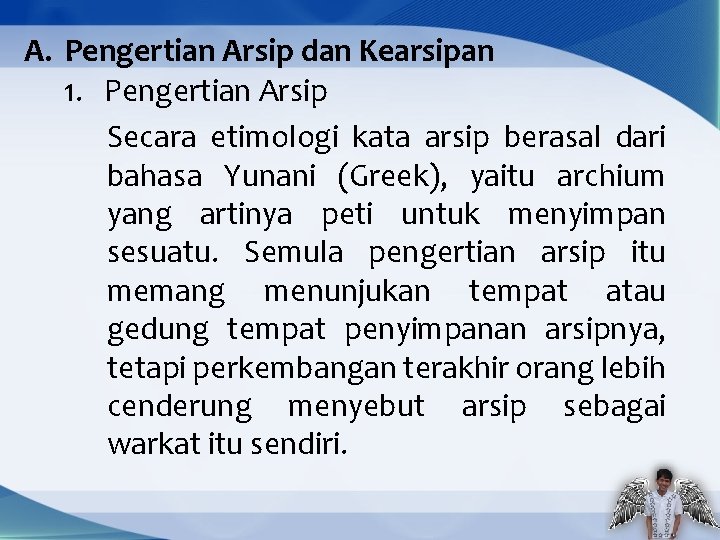 A. Pengertian Arsip dan Kearsipan

1. Pengertian Arsip

Secara etimologi kata arsip berasal dari bahasa Yunani (Greek), yaitu archium yang artinya peti untuk menyimpan sesuatu. Semula pengertian arsip itu memang menunjukan tempat atau gedung tempat penyimpanan arsipnya, tetapi perkembangan terakhir orang lebih cenderung menyebut arsip sebagai warkat itu sendiri.